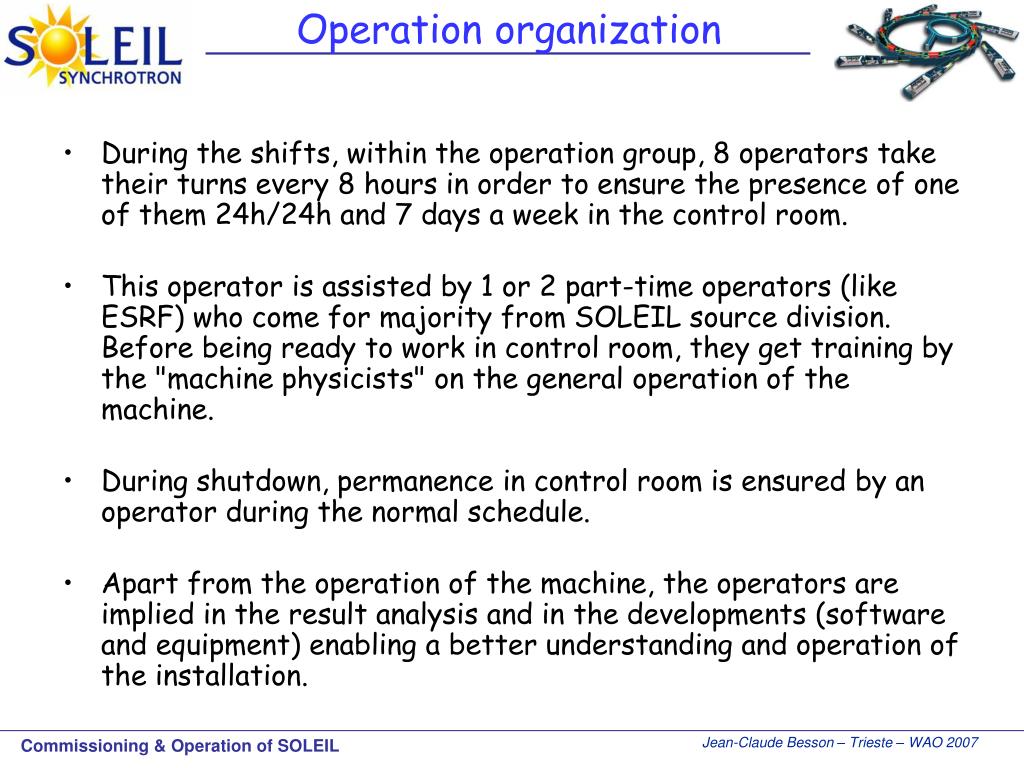 SOLEIL
SYNCHROTRON

Operation organization

• During the shifts, within the operation group, 8 operators take their turns every 8 hours in order to ensure the presence of one of them 24h/24h and 7 days a week in the control room.

• This operator is assisted by 1 or 2 part-time operators (like ESRF) who come for majority from SOLEIL source division. Before being ready to work in control room, they get training by the "machine physicists" on the general operation of the machine.

• During shutdown, permanence in control room is ensured by an operator during the normal schedule.

• Apart from the operation of the machine, the operators are implied in the result analysis and in the developments (software and equipment) enabling a better understanding and operation of the installation.

Commissioning & Operation of SOLEIL

Jean-Claude Besson – Trieste – WAO 2007